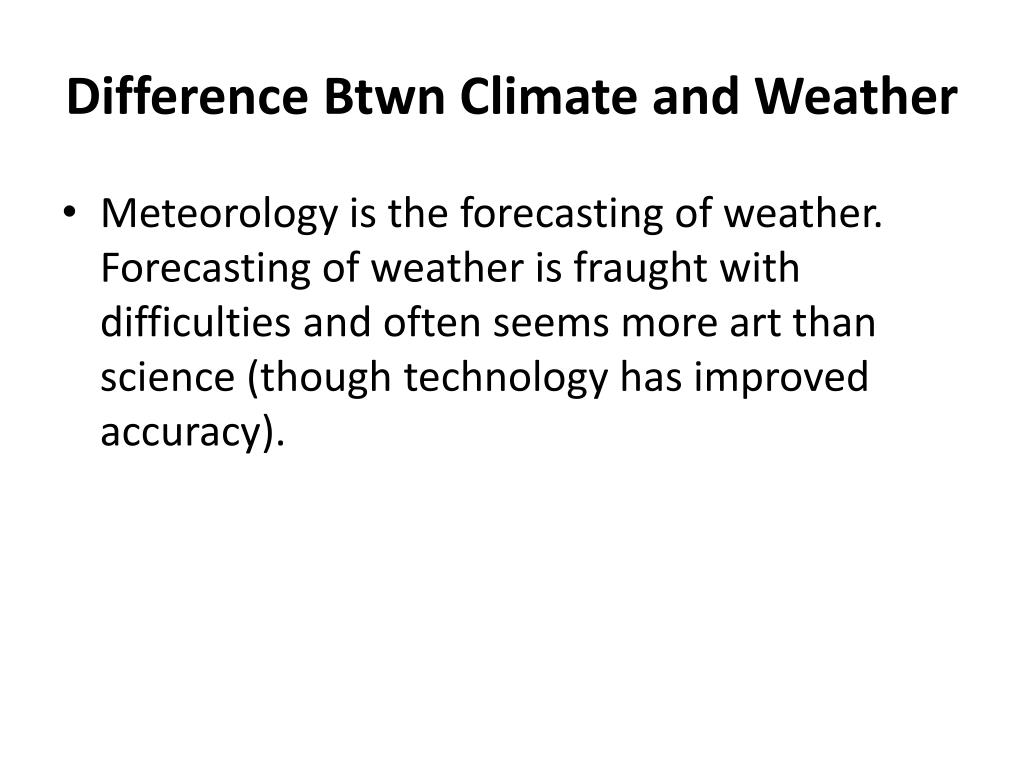 Difference Btwn Climate and Weather

• Meteorology is the forecasting of weather. Forecasting of weather is fraught with difficulties and often seems more art than science (though technology has improved accuracy).